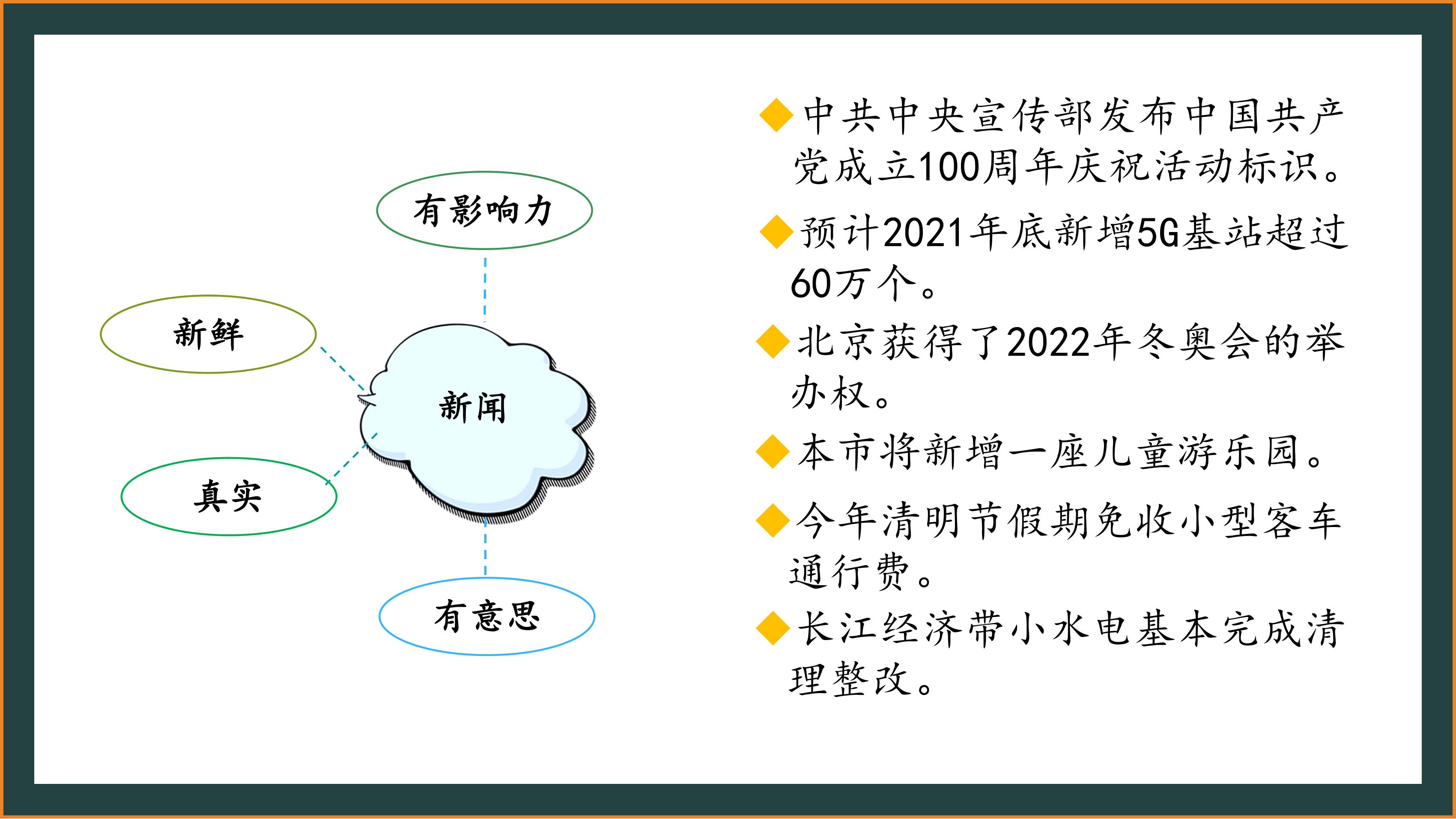 有影响力

新鲜

新闻

真实

有意思

◆中共中央宣传部发布中国共产党成立100周年庆祝活动标识。

◆预计2021年底新增5G基站超过60万个。

◆北京获得了2022年冬奥会的举办权。

◆本市将新增一座儿童游乐园。

◆今年清明节假期免收小型客车通行费。

◆长江经济带小水电基本完成清理整改。